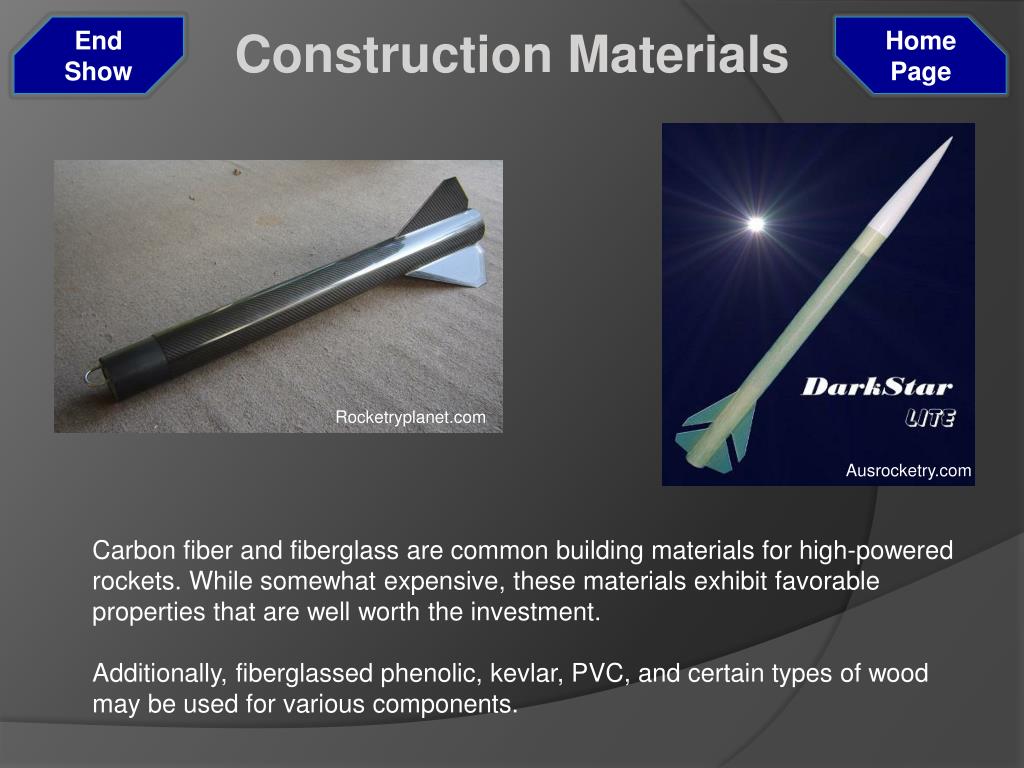 End Show

Construction Materials

Home Page

Rocketryplanet.com

DarkStar LITE

Ausrocketry.com

Carbon fiber and fiberglass are common building materials for high-powered rockets. While somewhat expensive, these materials exhibit favorable properties that are well worth the investment.

Additionally, fiberglassed phenolic, kevlar, PVC, and certain types of wood may be used for various components.